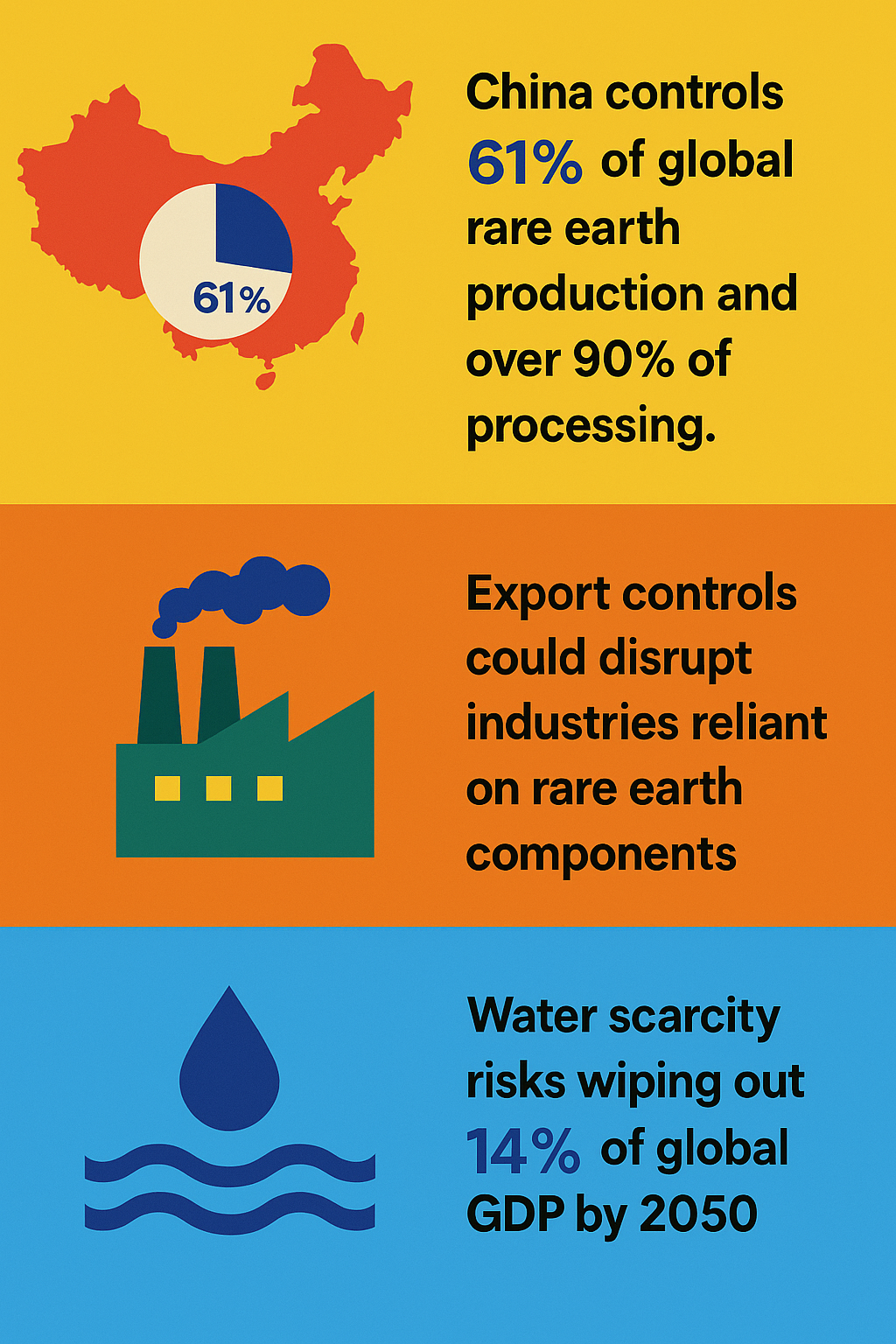 61%

China controls 61% of global rare earth production and over 90% of processing.

Export controls could disrupt industries reliant on rare earth components

Water scarcity risks wiping out 14% of global GDP by 2050